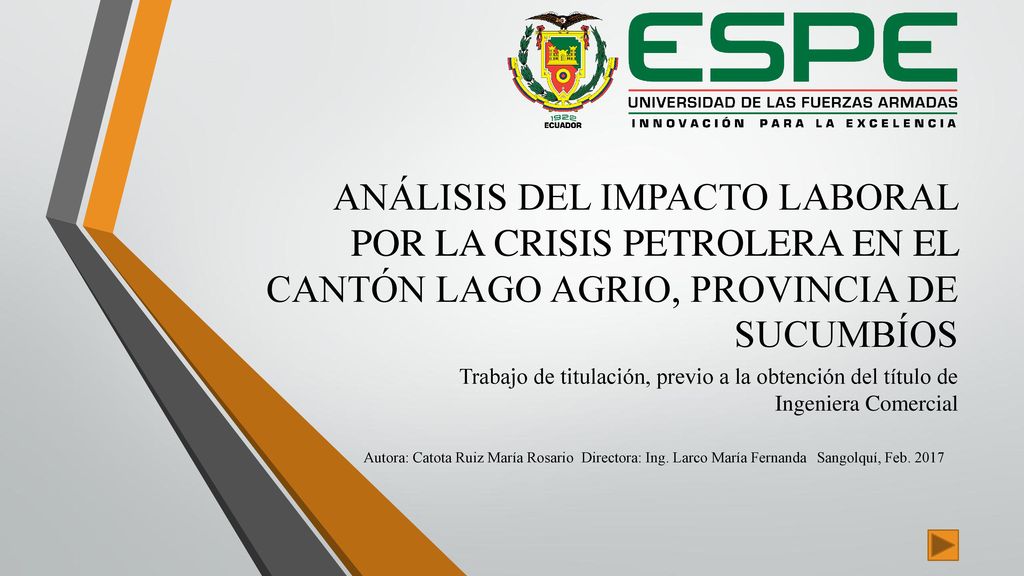 1922
ECUADOR

ESPE
UNIVERSIDAD DE LAS FUERZAS ARMADAS
INNOVACIÓN PARA LA EXCELENCIA

ANÁLISIS DEL IMPACTO LABORAL POR LA CRISIS PETROLERA EN EL CANTÓN LAGO AGRIO, PROVINCIA DE SUCUMBÍOS

Trabajo de titulación, previo a la obtención del título de Ingeniera Comercial

Autora: Catota Ruiz María Rosario Directora: Ing. Larco María Fernanda Sangolquí, Feb. 2017